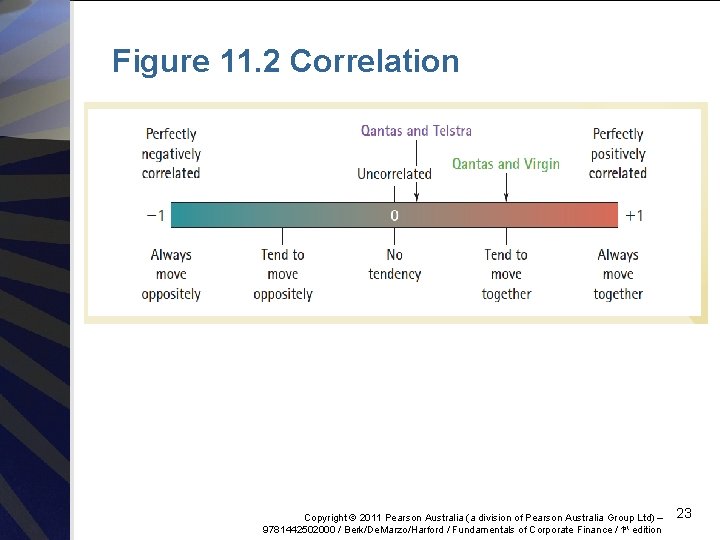 Figure 11.2 Correlation

Perfectly negatively correlated

Qantas and Telstra

Uncorrelated

Qantas and Virgin

Perfectly positively correlated

−1

0

+1

Always move oppositely

Tend to move oppositely

No tendency

Tend to move together

Always move together

Copyright © 2011 Pearson Australia (a division of Pearson Australia Group Ltd) – 9781442502000 / Berk/DeMarzo/Harford / Fundamentals of Corporate Finance / 1st edition

23